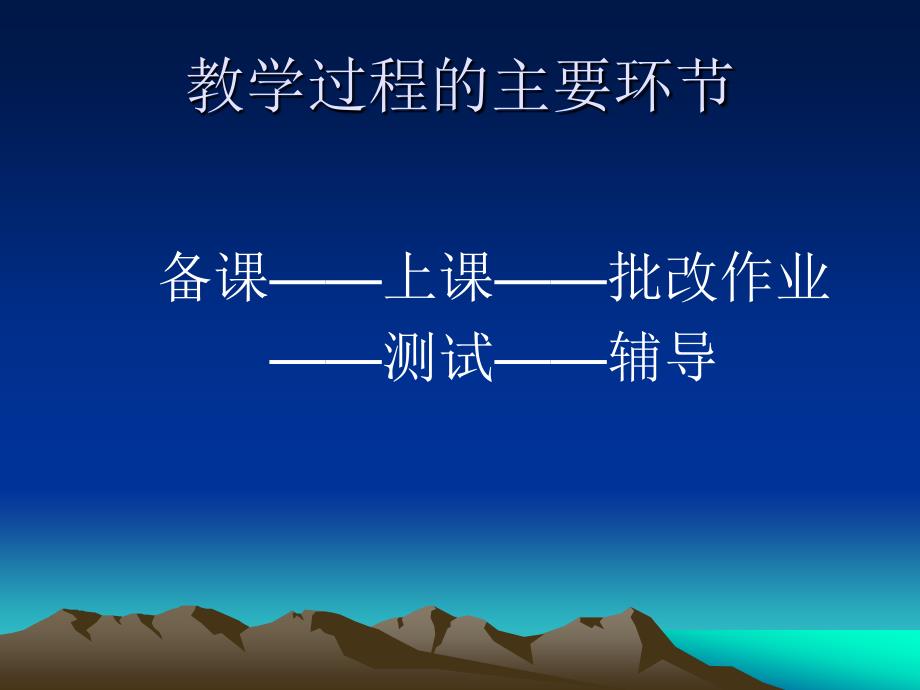 教学过程的主要环节

备课——上课——批改作业——测试——辅导